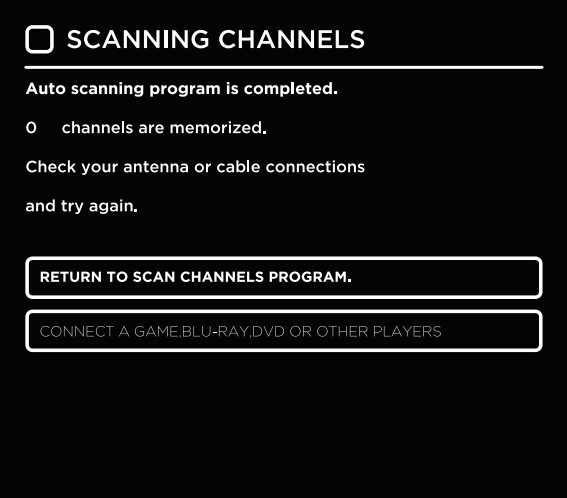 SCANNING CHANNELS

Auto scanning program is completed.

0 channels are memorized.

Check your antenna or cable connections

and try again.

RETURN TO SCAN CHANNELS PROGRAM.

CONNECT A GAME,BLU-RAY,DVD OR OTHER PLAYERS